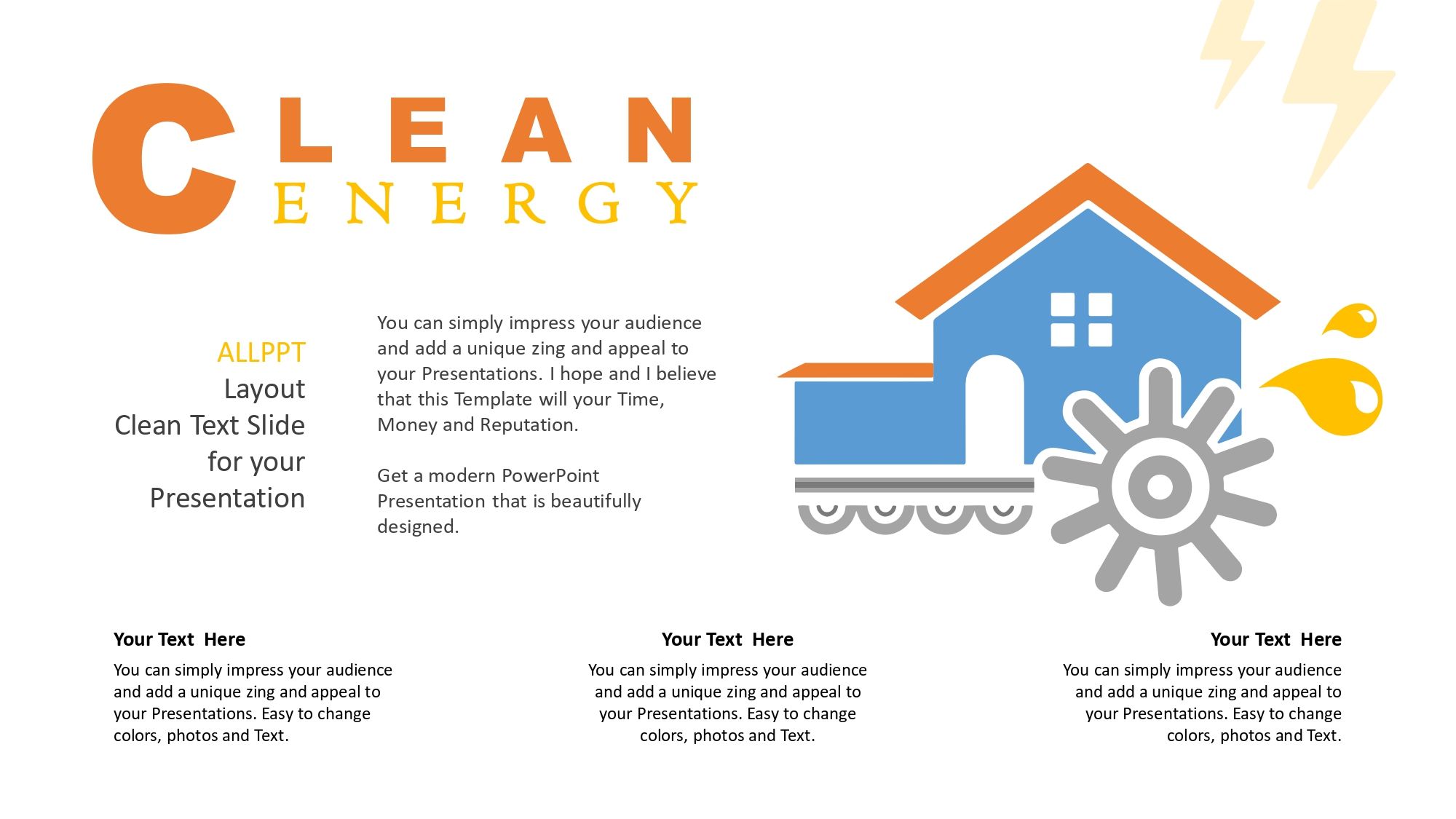 CLEAN
ENERGY

ALLPPT
Layout
Clean Text Slide
for your
Presentation

You can simply impress your audience and add a unique zing and appeal to your Presentations. I hope and I believe that this Template will your Time, Money and Reputation.

Get a modern PowerPoint Presentation that is beautifully designed.

Your Text Here
You can simply impress your audience and add a unique zing and appeal to your Presentations. Easy to change colors, photos and Text.

Your Text Here
You can simply impress your audience and add a unique zing and appeal to your Presentations. Easy to change colors, photos and Text.

Your Text Here
You can simply impress your audience and add a unique zing and appeal to your Presentations. Easy to change colors, photos and Text.